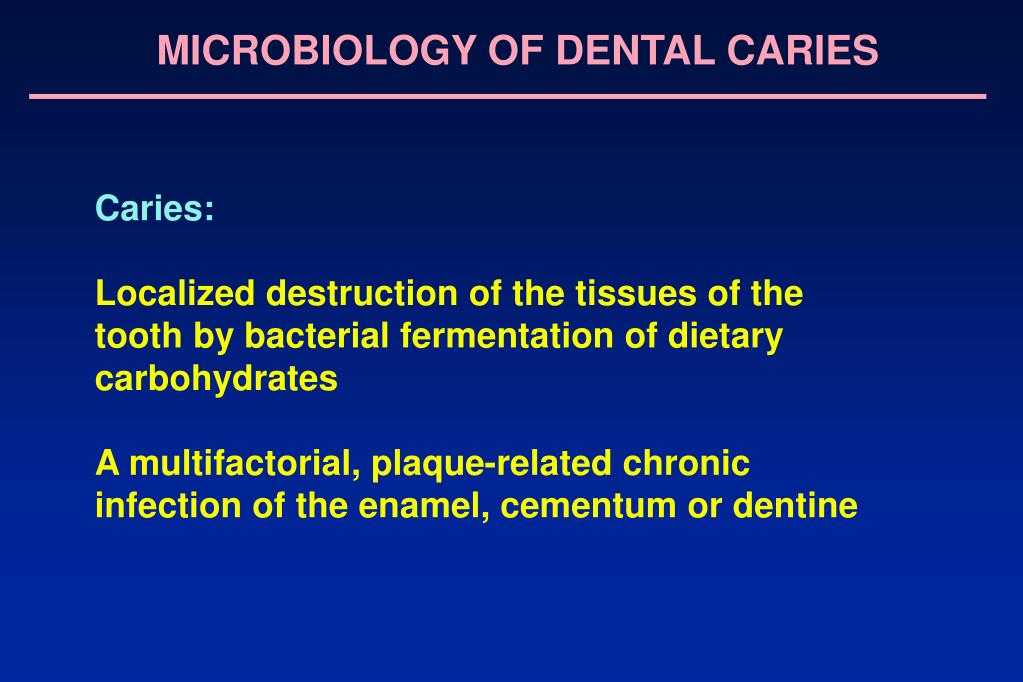 MICROBIOLOGY OF DENTAL CARIES

Caries:

Localized destruction of the tissues of the tooth by bacterial fermentation of dietary carbohydrates

A multifactorial, plaque-related chronic infection of the enamel, cementum or dentine